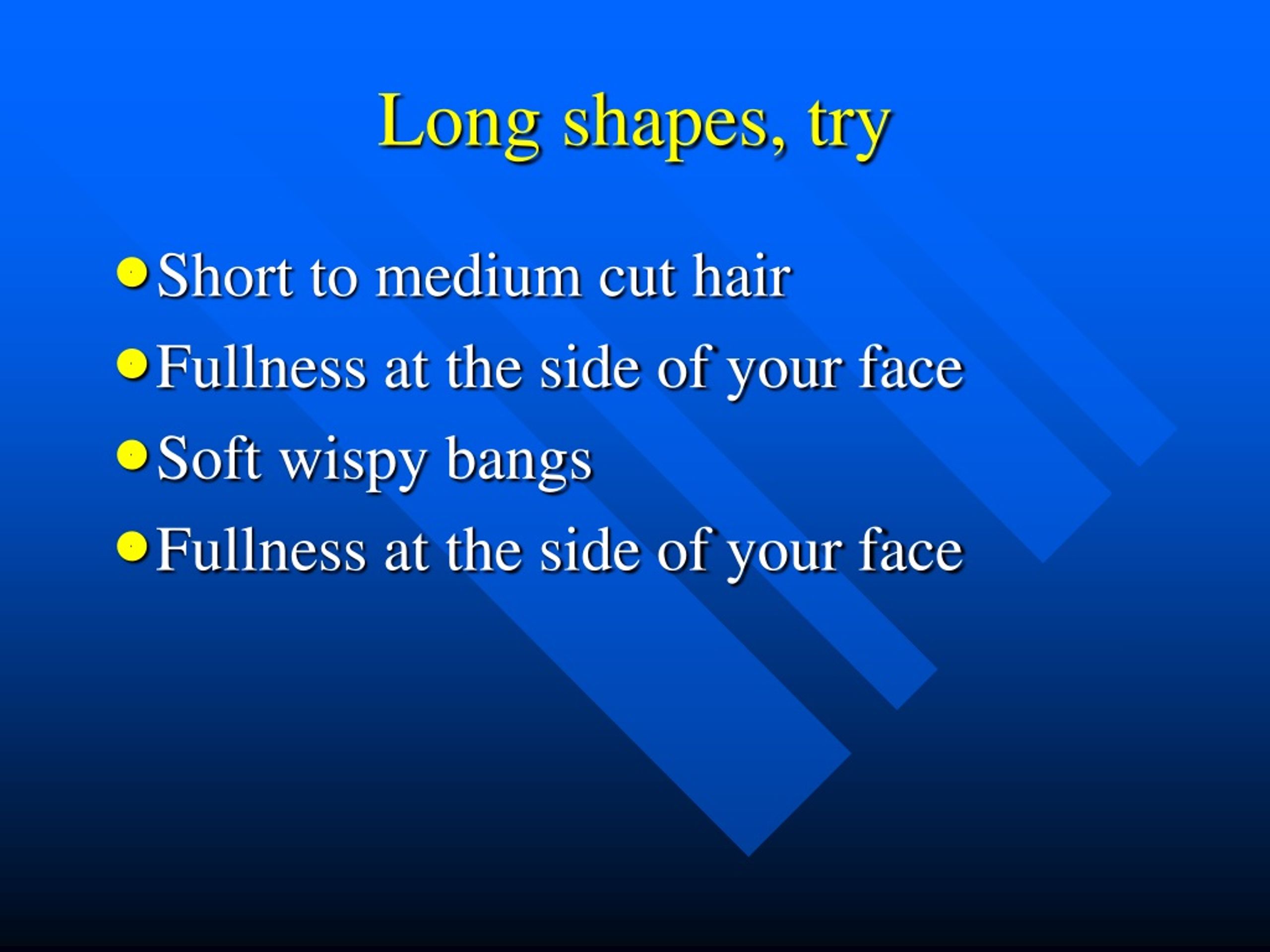 Long shapes, try

- Short to medium cut hair
- Fullness at the side of your face
- Soft wispy bangs
- Fullness at the side of your face